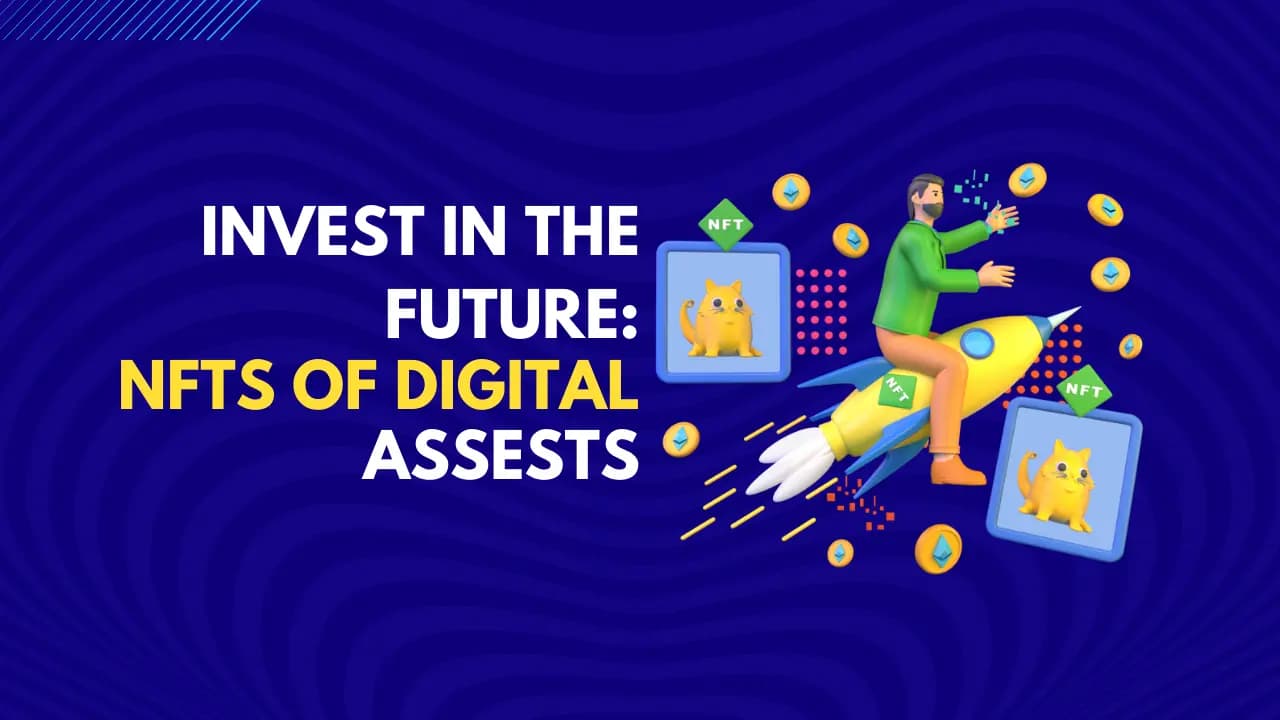 INVEST IN THE FUTURE:
NFTS OF DIGITAL ASSESTS

NFT
NFT
NFT